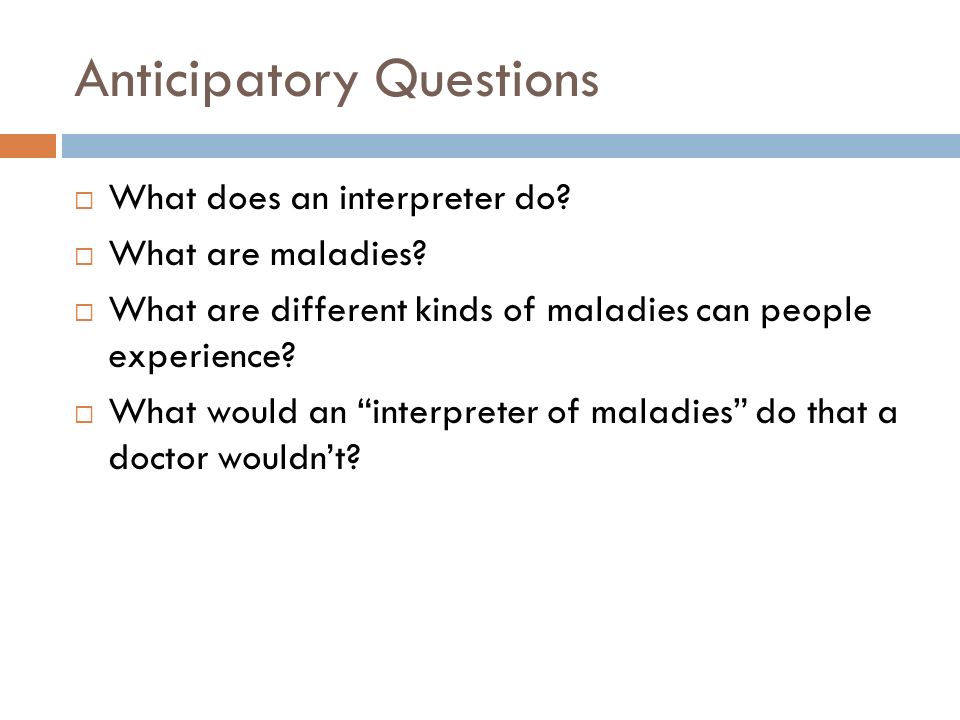 Anticipatory Questions

□ What does an interpreter do?
□ What are maladies?
□ What are different kinds of maladies can people experience?
□ What would an “interpreter of maladies” do that a doctor wouldn’t?